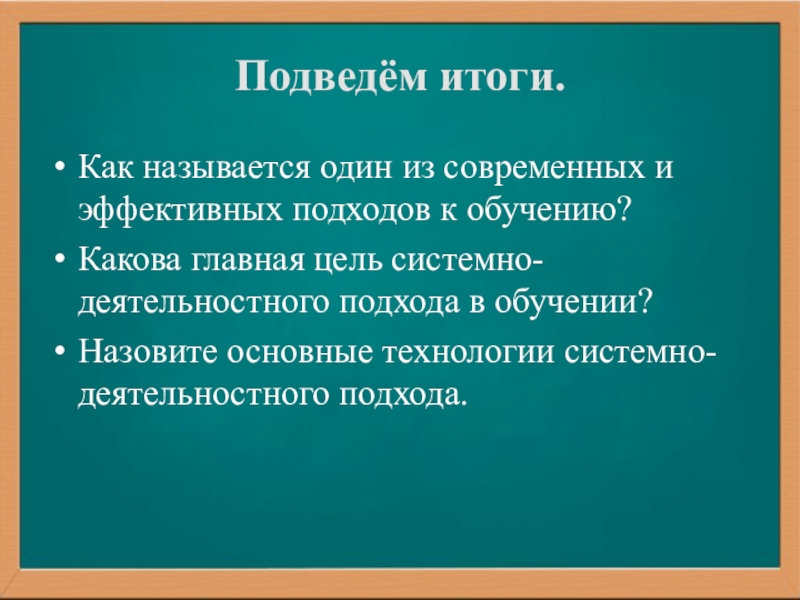 Подведём итоги.

• Как называется один из современных и эффективных подходов к обучению?
• Какова главная цель системно-деятельностного подхода в обучении?
• Назовите основные технологии системно-деятельностного подхода.